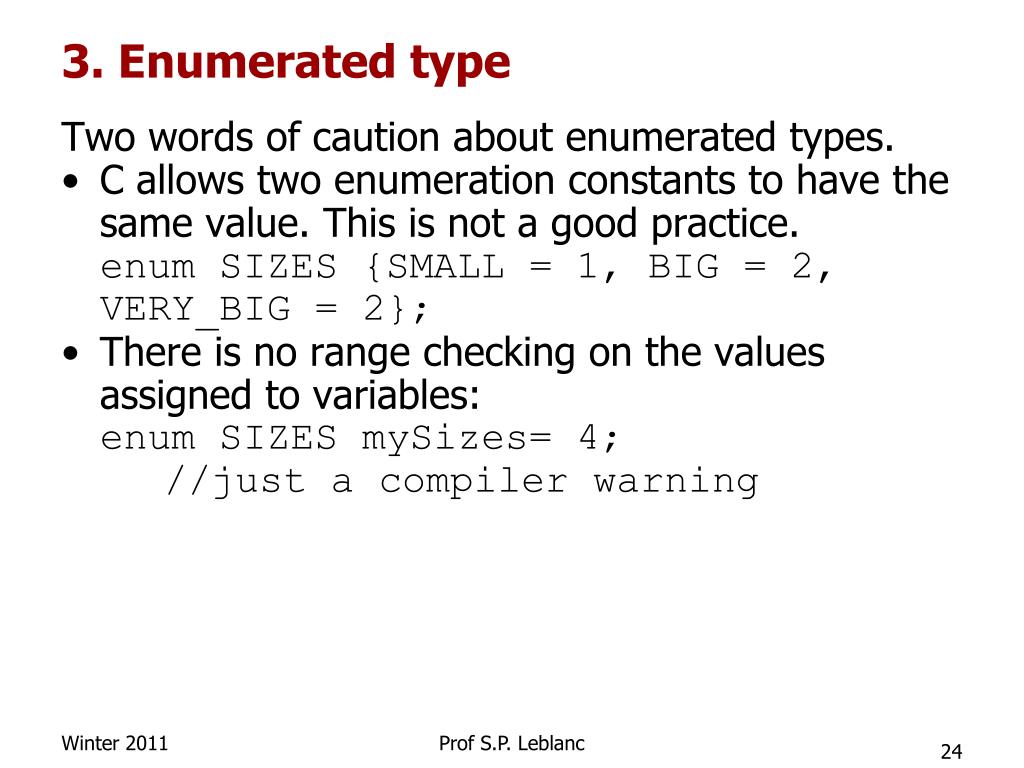 3. Enumerated type

Two words of caution about enumerated types.

• C allows two enumeration constants to have the same value. This is not a good practice.
enum SIZES {SMALL = 1, BIG = 2, VERY_BIG = 2};

• There is no range checking on the values assigned to variables:
enum SIZES mySizes= 4;
   //just a compiler warning

Winter 2011

Prof S.P. Leblanc

24